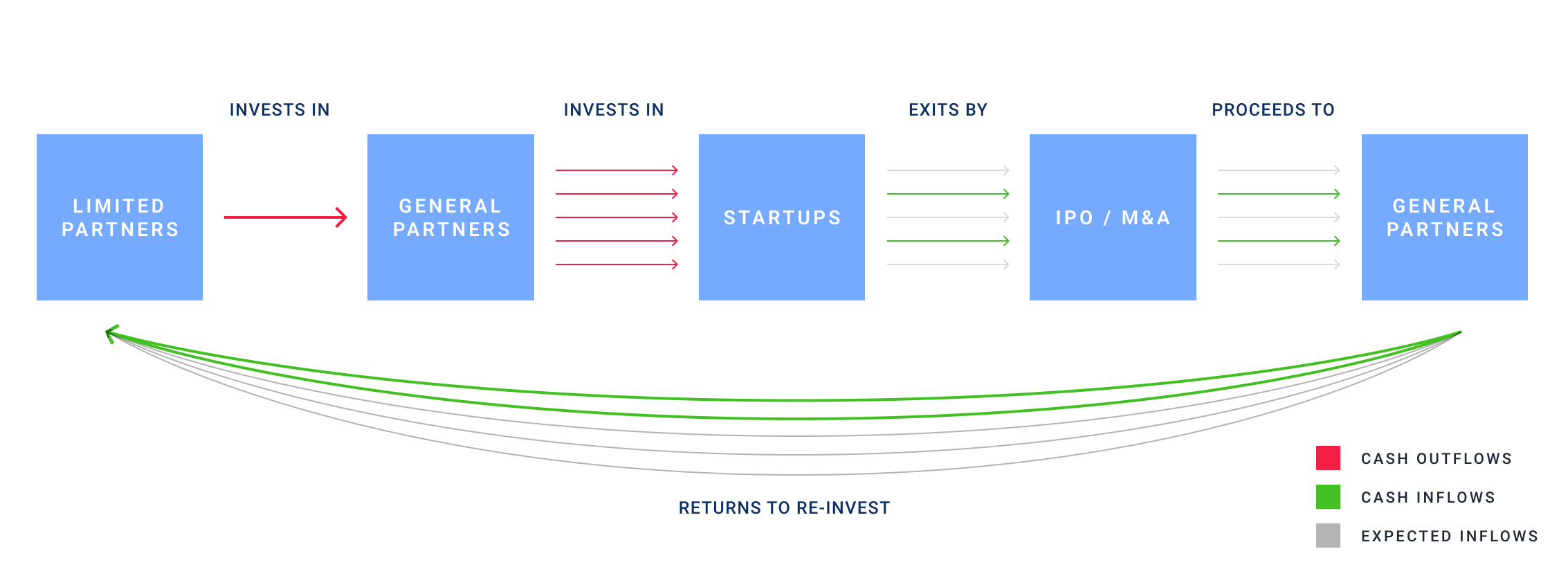 INVESTS IN

INVESTS IN

EXITS BY

PROCEEDS TO

LIMITED PARTNERS

GENERAL PARTNERS

STARTUPS

IPO / M&A

GENERAL PARTNERS

RETURNS TO RE-INVEST

CASH OUTFLOWS

CASH INFLOWS

EXPECTED INFLOWS